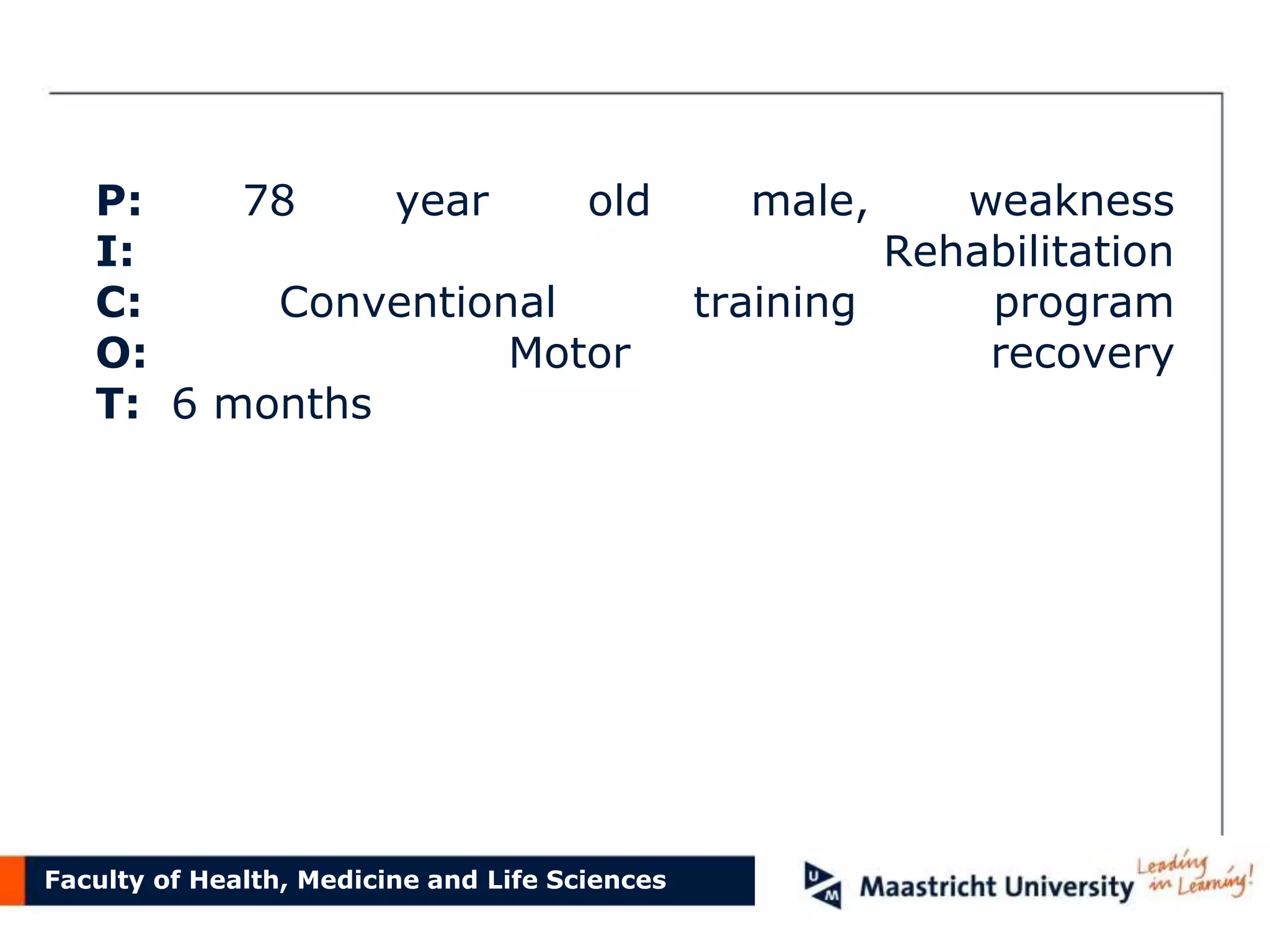 P: 78 year old male, weakness
I: Rehabilitation
C: Conventional training program
O: Motor recovery
T: 6 months

Faculty of Health, Medicine and Life Sciences

UM Maastricht University Leading in Learning!